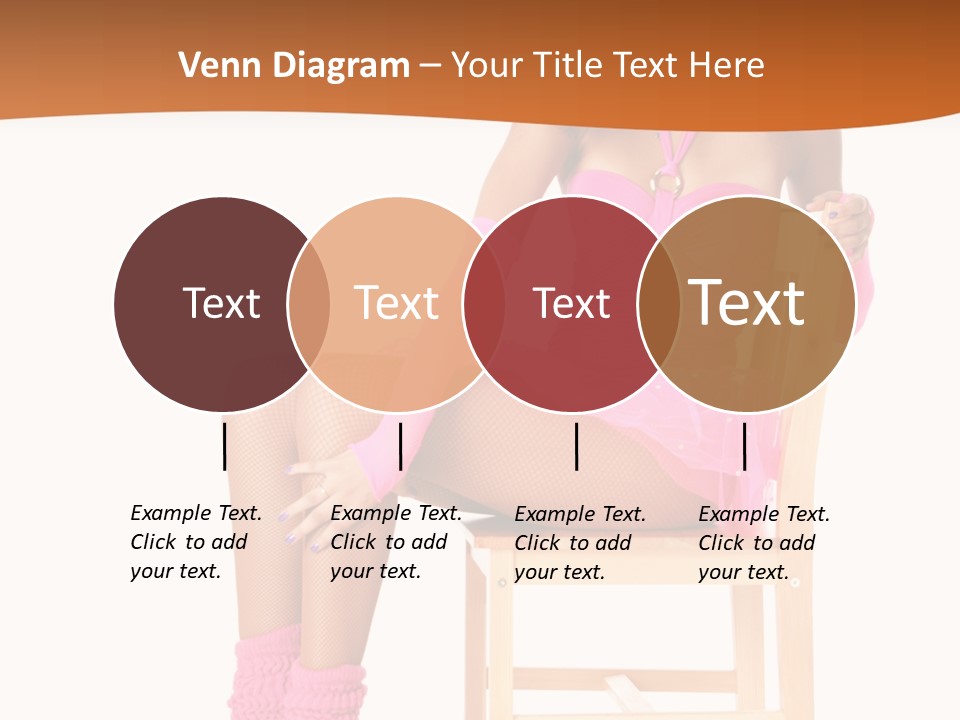 Venn Diagram – Your Title Text Here

Text

Text

Text

Text

Example Text. Click to add your text.

Example Text. Click to add your text.

Example Text. Click to add your text.

Example Text. Click to add your text.